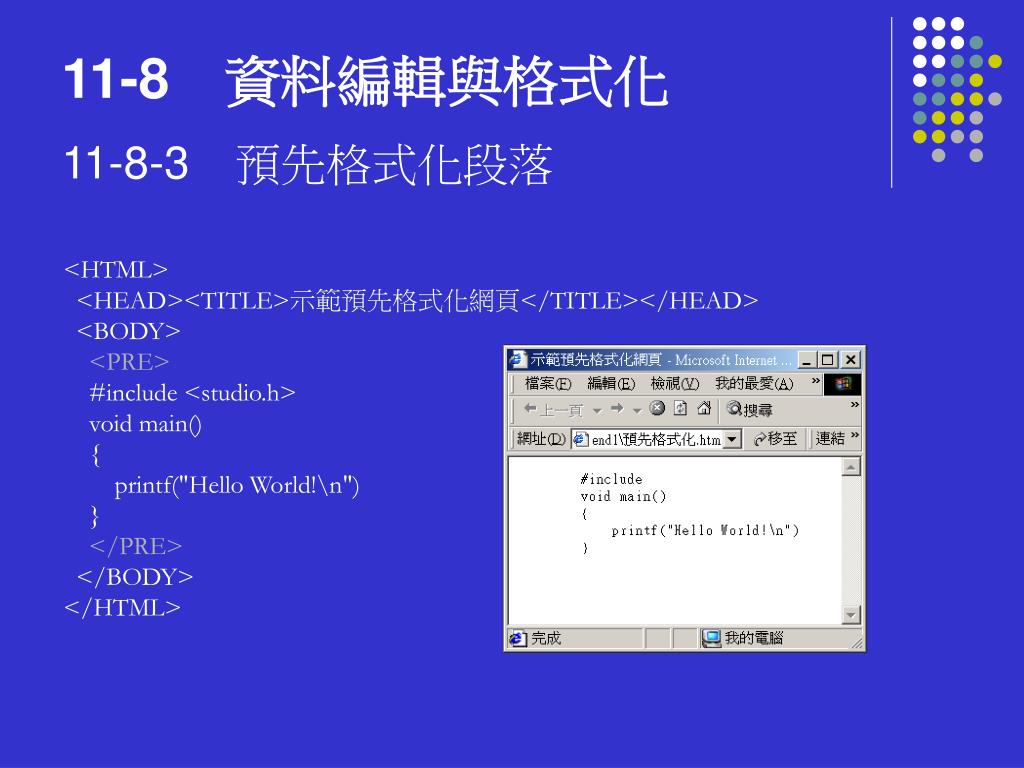 11-8　資料編輯與格式化

11-8-3　預先格式化段落

<HTML>
<HEAD><TITLE>示範預先格式化網頁</TITLE></HEAD>
<BODY>
<PRE>
#include <studio.h>
void main()
{
printf("Hello World!\n")
}
</PRE>
</BODY>
</HTML>

示範預先格式化網頁 - Microsoft Internet ...

檔案(F) 編輯(E) 檢視(V) 我的最愛(A) »

上一頁 搜尋 »

網址(D) end1\預先格式化.htm 移至 連結 »

#include
void main()
{
printf("Hello World!\n")
}

完成 我的電腦